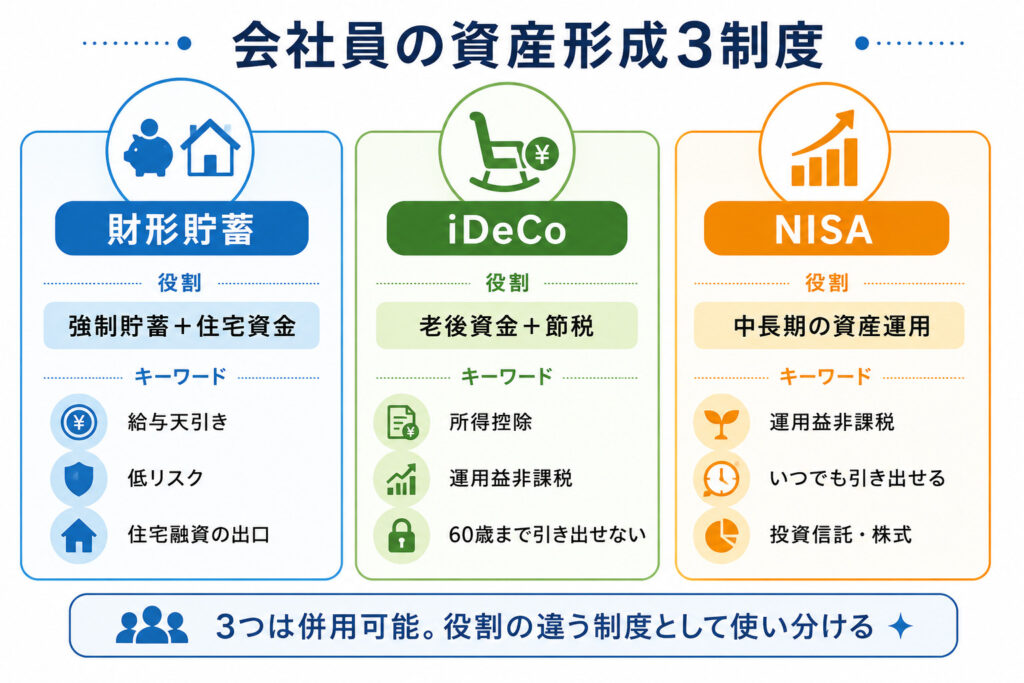 会社員の資産形成3制度

財形貯蓄

役割

強制貯蓄＋住宅資金

キーワード

給与天引き

低リスク

住宅融資の出口

iDeCo

役割

老後資金＋節税

キーワード

所得控除

運用益非課税

60歳まで引き出せない

NISA

役割

中長期の資産運用

キーワード

運用益非課税

いつでも引き出せる

投資信託・株式

3つは併用可能。役割の違う制度として使い分ける